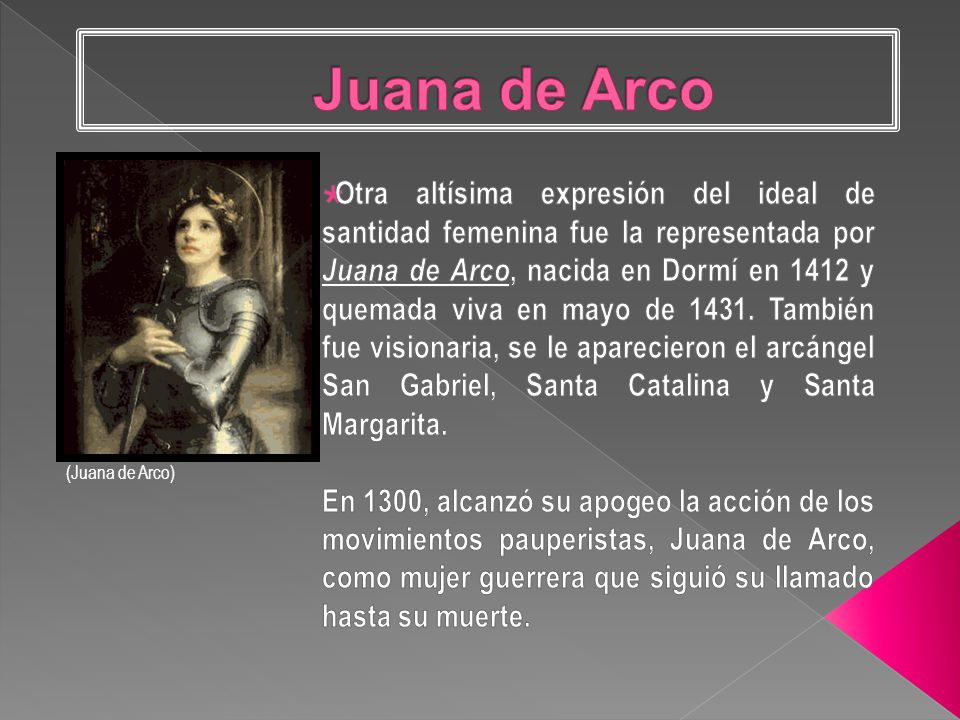 Juana de Arco

(Juana de Arco)

Otra altísima expresión del ideal de santidad femenina fue la representada por Juana de Arco, nacida en Dormí en 1412 y quemada viva en mayo de 1431. También fue visionaria, se le aparecieron el arcángel San Gabriel, Santa Catalina y Santa Margarita.

En 1300, alcanzó su apogeo la acción de los movimientos pauperistas, Juana de Arco, como mujer guerrera que siguió su llamado hasta su muerte.